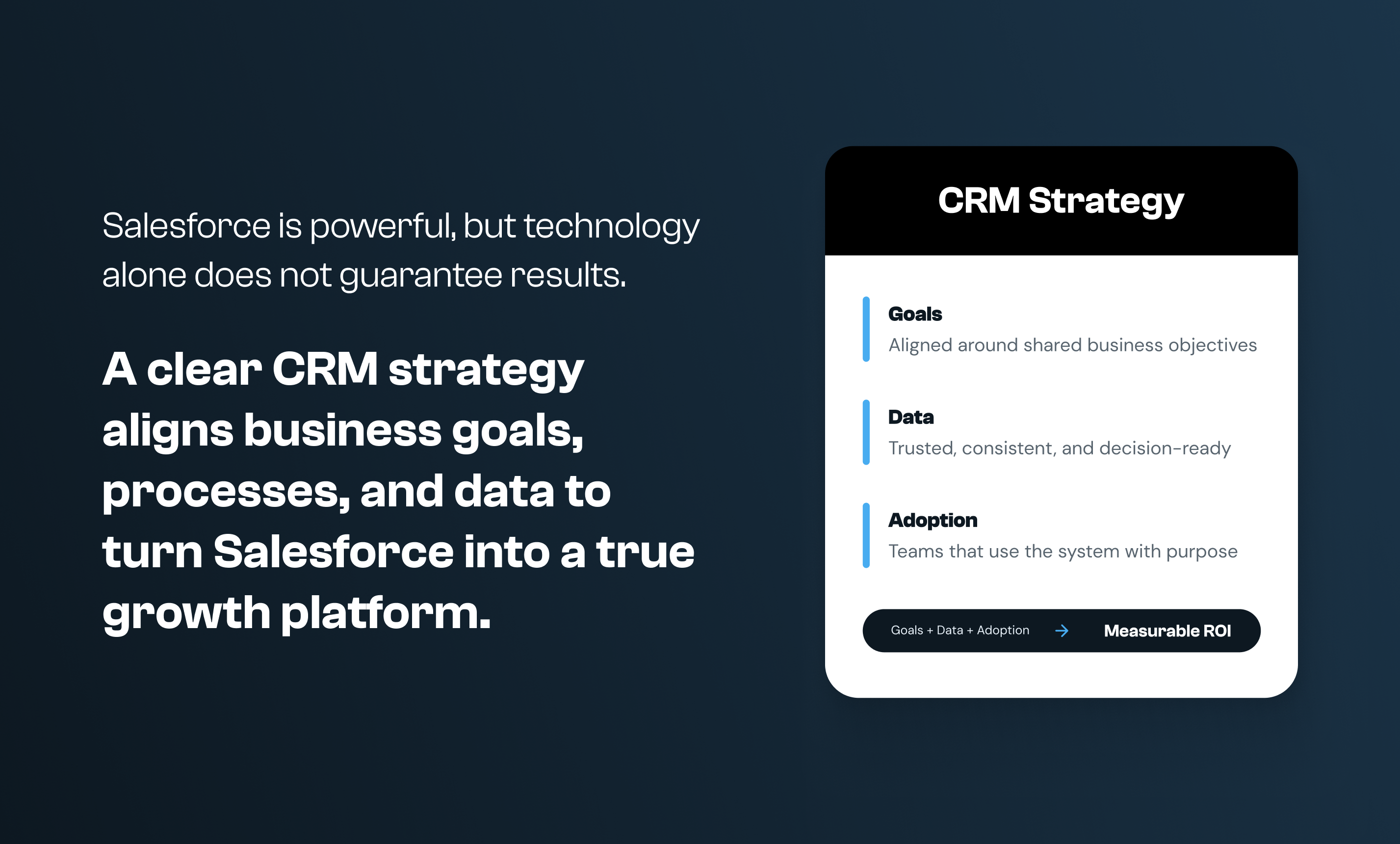 Salesforce is powerful, but technology alone does not guarantee results.

A clear CRM strategy aligns business goals, processes, and data to turn Salesforce into a true growth platform.

CRM Strategy

Goals
Aligned around shared business objectives

Data
Trusted, consistent, and decision-ready

Adoption
Teams that use the system with purpose

Goals + Data + Adoption → Measurable ROI